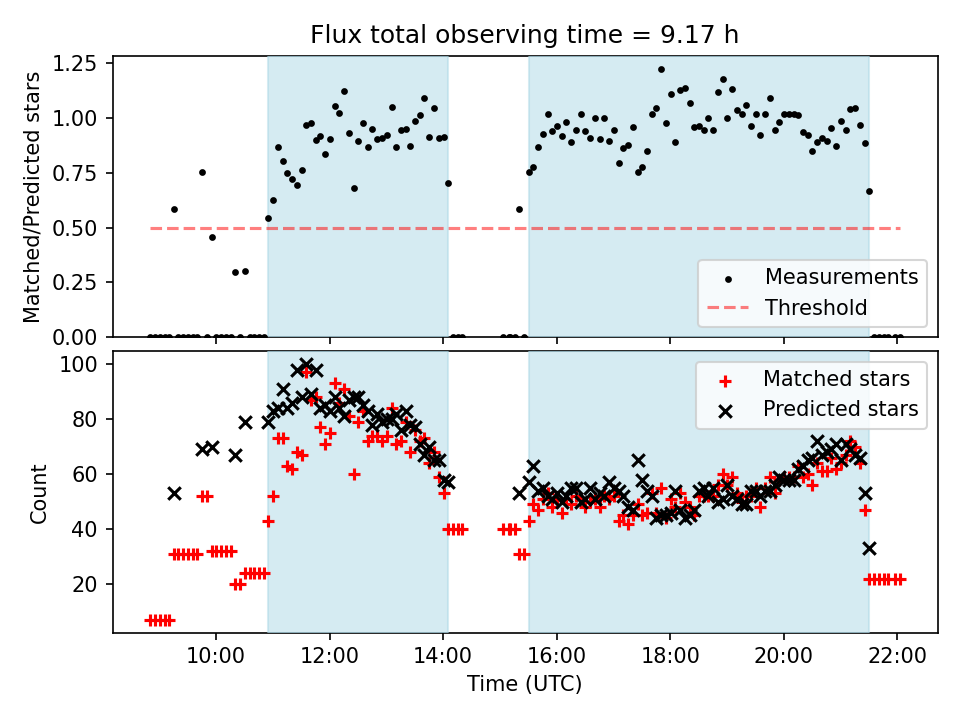 Flux total observing time = 9.17 h

Matched/Predicted stars

1.25
1.00
0.75
0.50
0.25
0.00

Measurements
Threshold

Count

100
80
60
40
20

Matched stars
Predicted stars

10:00
12:00
14:00
16:00
18:00
20:00
22:00

Time (UTC)